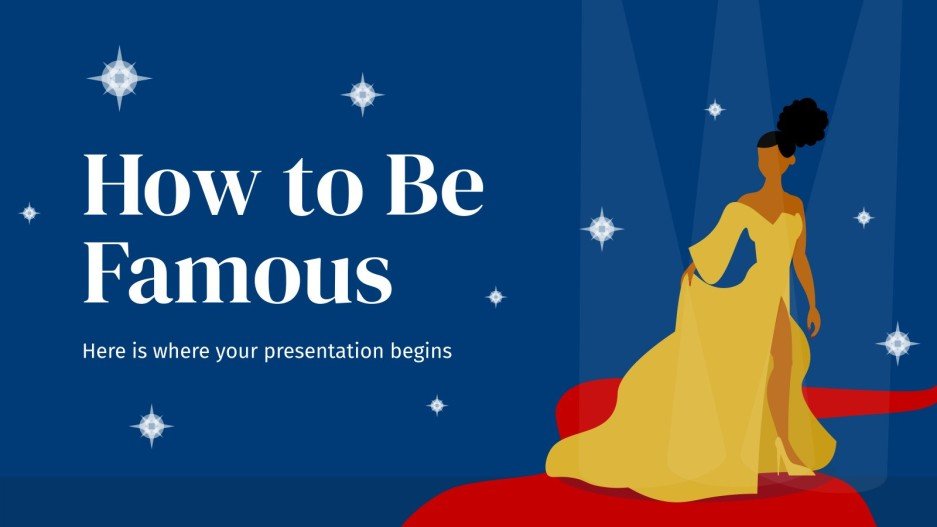 How to Be Famous

Here is where your presentation begins